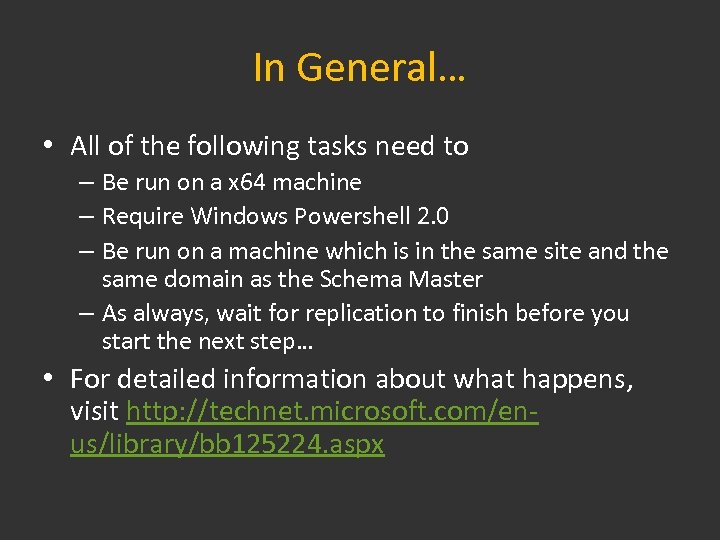 In General…

• All of the following tasks need to
– Be run on a x64 machine
– Require Windows Powershell 2.0
– Be run on a machine which is in the same site and the same domain as the Schema Master
– As always, wait for replication to finish before you start the next step…

• For detailed information about what happens, visit http://technet.microsoft.com/en-us/library/bb125224.aspx